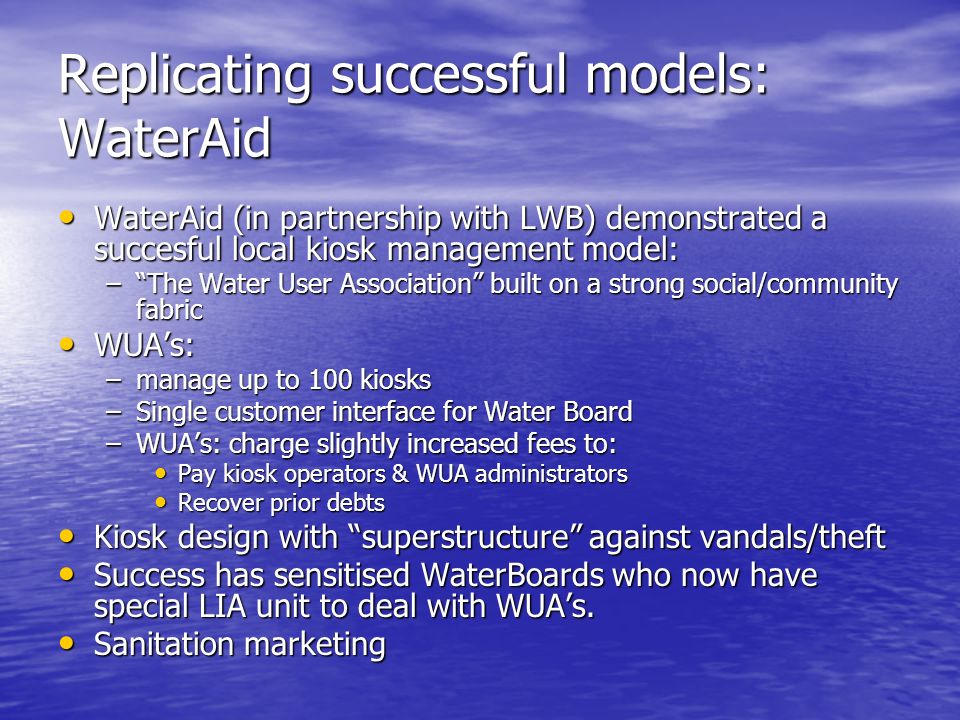 Replicating successful models: WaterAid

• WaterAid (in partnership with LWB) demonstrated a succesful local kiosk management model:
– “The Water User Association” built on a strong social/community fabric
• WUA’s:
– manage up to 100 kiosks
– Single customer interface for Water Board
– WUA’s: charge slightly increased fees to:
• Pay kiosk operators & WUA administrators
• Recover prior debts
• Kiosk design with “superstructure” against vandals/theft
• Success has sensitised WaterBoards who now have special LIA unit to deal with WUA’s.
• Sanitation marketing